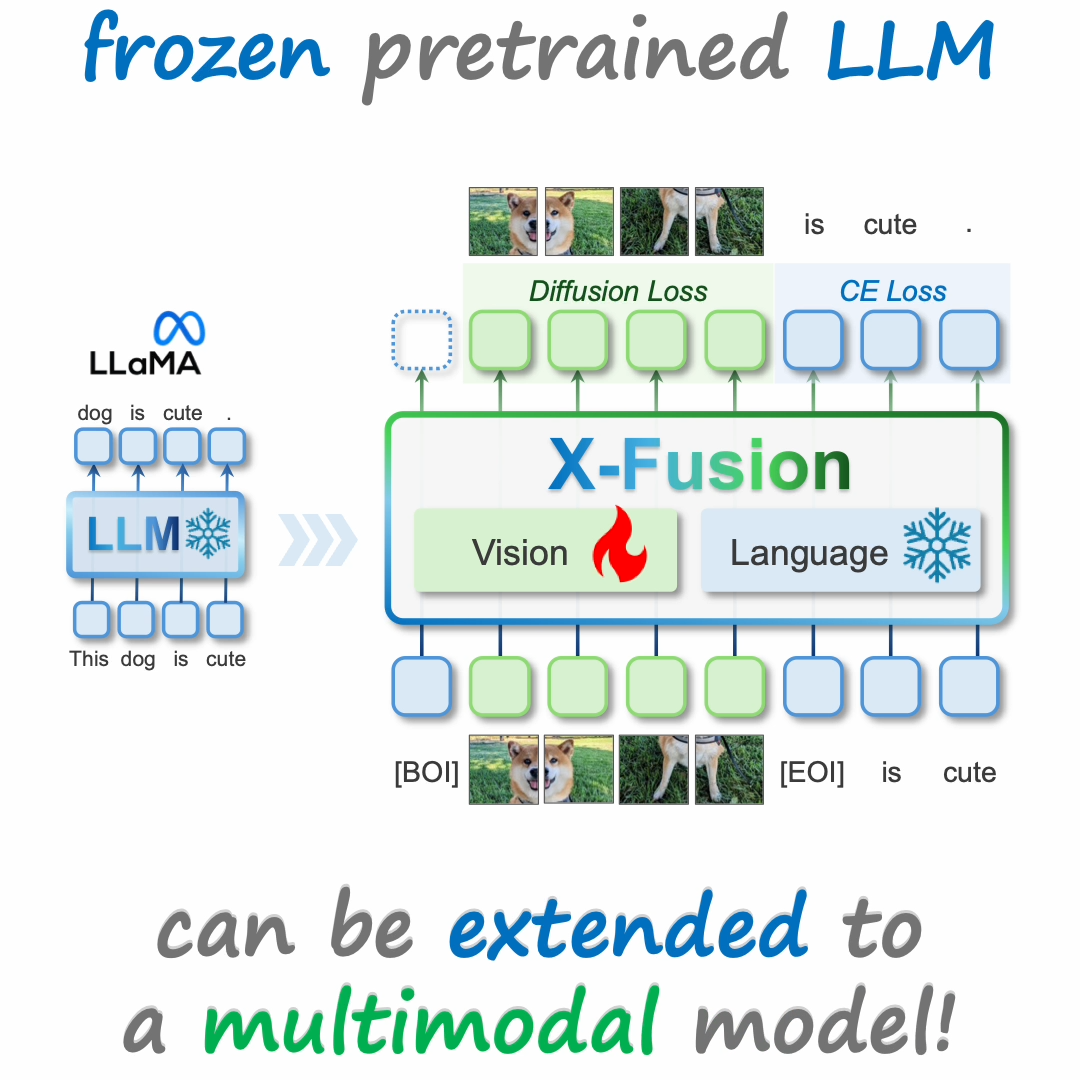 frozen pretrained LLM

LLaMA

dog is cute .

LLM

This dog is cute

is cute .

Diffusion Loss

CE Loss

X-Fusion

Vision

Language

[BOI]

[EOI] is cute

can be extended to a multimodal model!